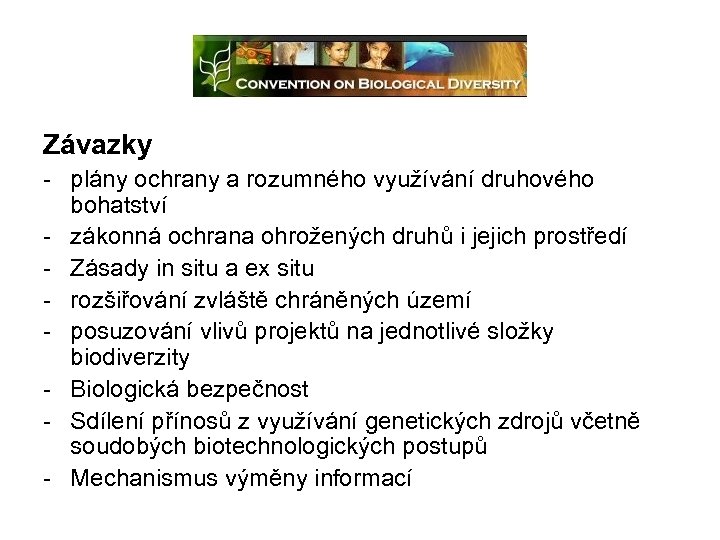 CONVENTION ON BIOLOGICAL DIVERSITY

Závazky

- plány ochrany a rozumného využívání druhového bohatství
- zákonná ochrana ohrožených druhů i jejich prostředí
- Zásady in situ a ex situ
- rozšiřování zvláště chráněných území
- posuzování vlivů projektů na jednotlivé složky biodiverzity
- Biologická bezpečnost
- Sdílení přínosů z využívání genetických zdrojů včetně soudobých biotechnologických postupů
- Mechanismus výměny informací